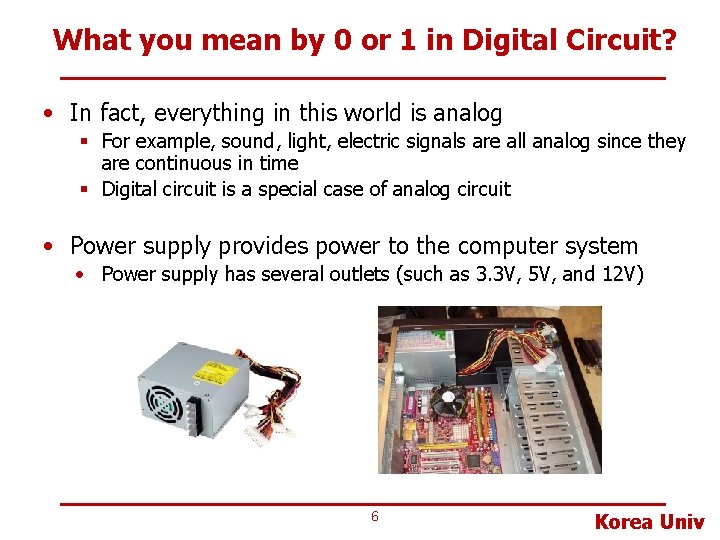 What you mean by 0 or 1 in Digital Circuit?

• In fact, everything in this world is analog
  ▪ For example, sound, light, electric signals are all analog since they are continuous in time
  ▪ Digital circuit is a special case of analog circuit

• Power supply provides power to the computer system
  • Power supply has several outlets (such as 3.3V, 5V, and 12V)

6

Korea Univ